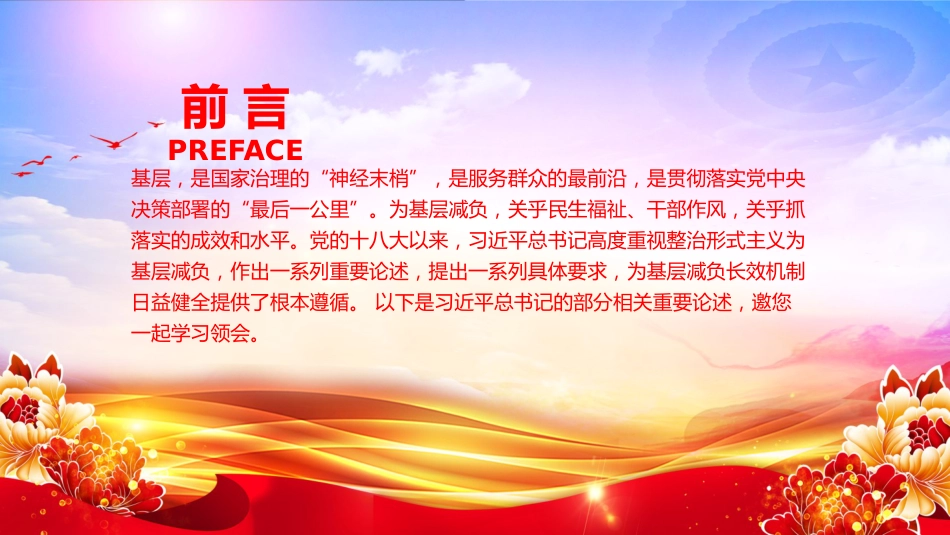 前言
PREFACE

基层，是国家治理的“神经末梢”，是服务群众的最前沿，是贯彻落实党中央决策部署的“最后一公里”。为基层减负，关乎民生福祉、干部作风，关乎抓落实的成效和水平。党的十八大以来，习近平总书记高度重视整治形式主义为基层减负，作出一系列重要论述，提出一系列具体要求，为基层减负长效机制日益健全提供了根本遵循。 以下是习近平总书记的部分相关重要论述，邀您一起学习领会。